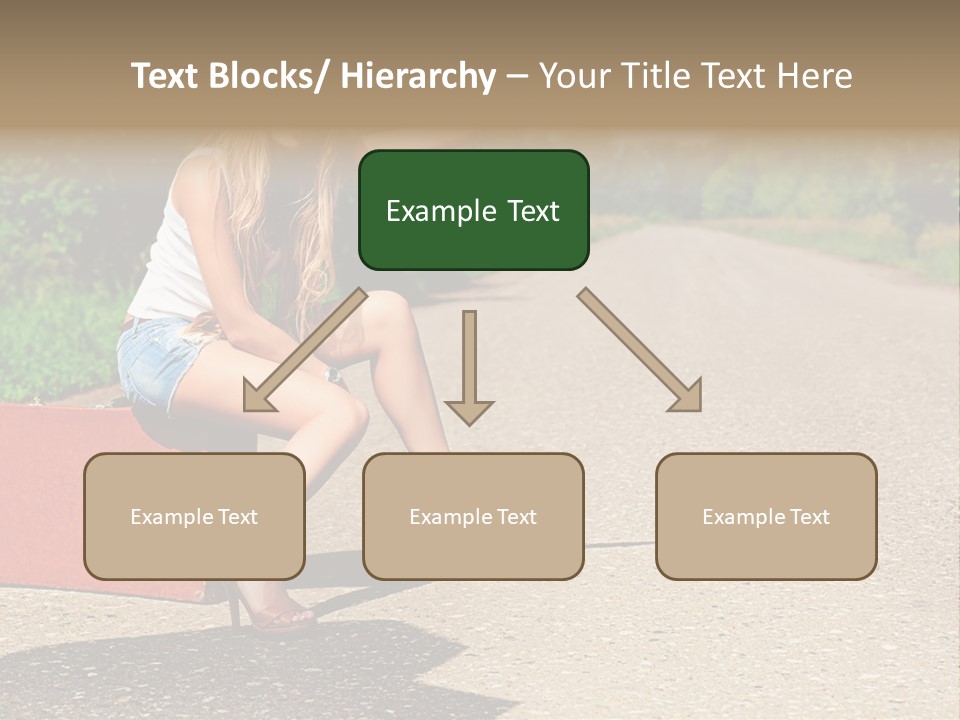 Text Blocks/ Hierarchy – Your Title Text Here

Example Text

Example Text

Example Text

Example Text